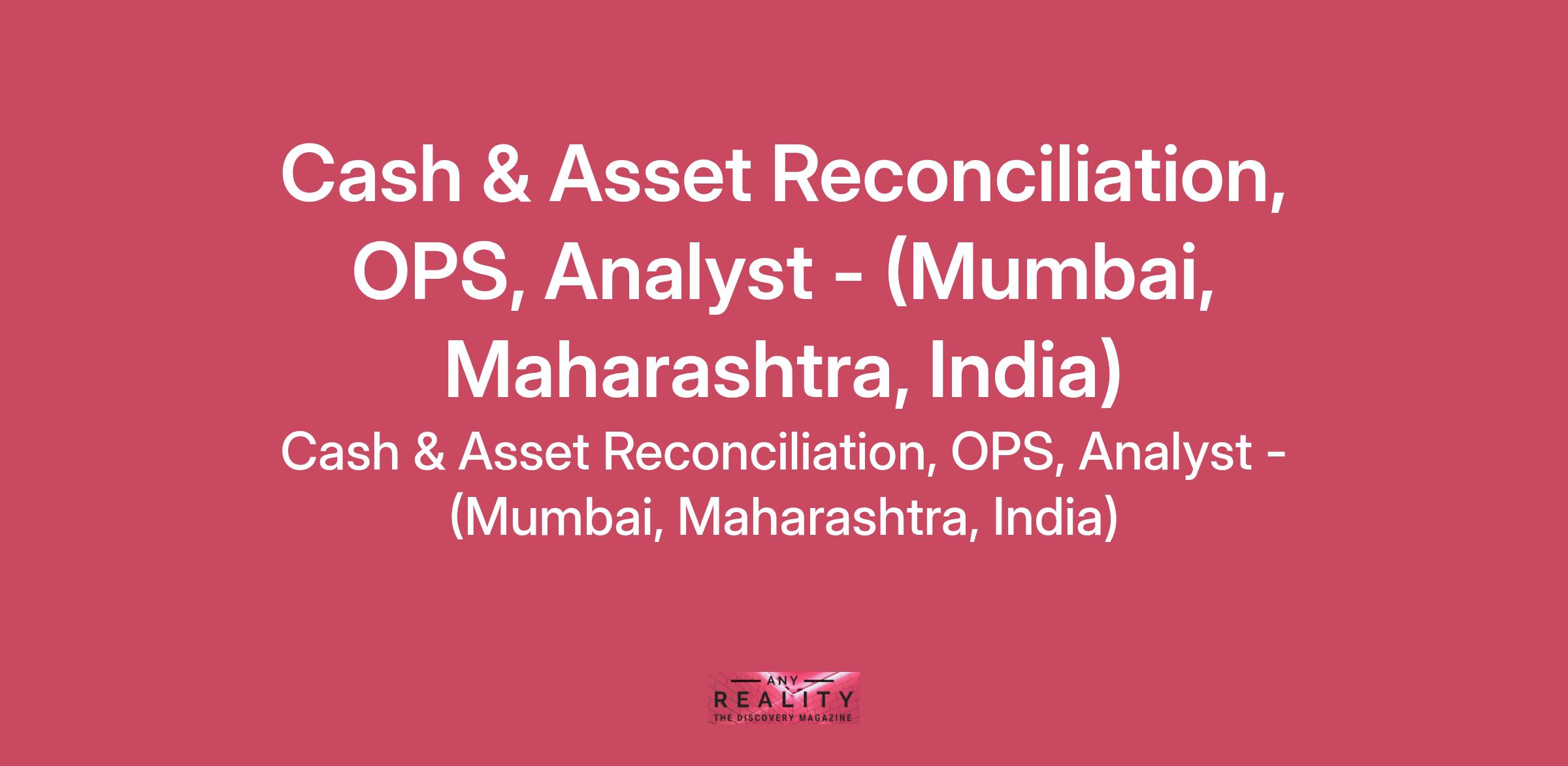 Cash & Asset Reconciliation, OPS, Analyst - (Mumbai, Maharashtra, India)

Cash & Asset Reconciliation, OPS, Analyst - (Mumbai, Maharashtra, India)

ANY
REALITY
THE DISCOVERY MAGAZINE